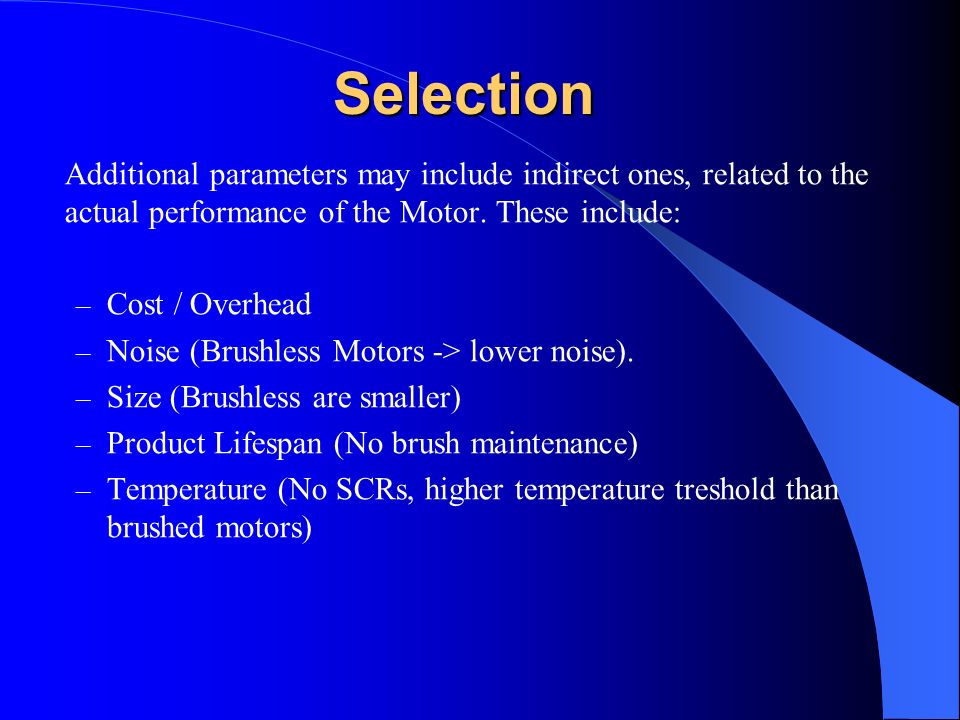 Selection

Additional parameters may include indirect ones, related to the actual performance of the Motor. These include:

– Cost / Overhead
– Noise (Brushless Motors -> lower noise).
– Size (Brushless are smaller)
– Product Lifespan (No brush maintenance)
– Temperature (No SCRs, higher temperature treshold than brushed motors)